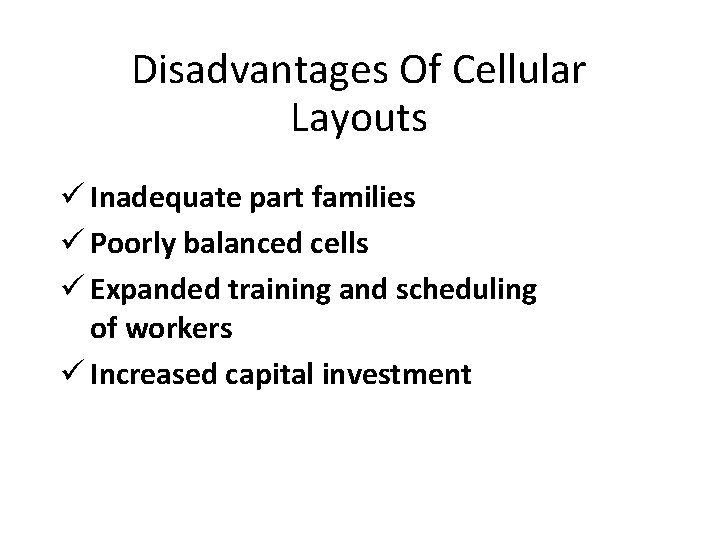 Disadvantages Of Cellular Layouts

✓ Inadequate part families
✓ Poorly balanced cells
✓ Expanded training and scheduling of workers
✓ Increased capital investment